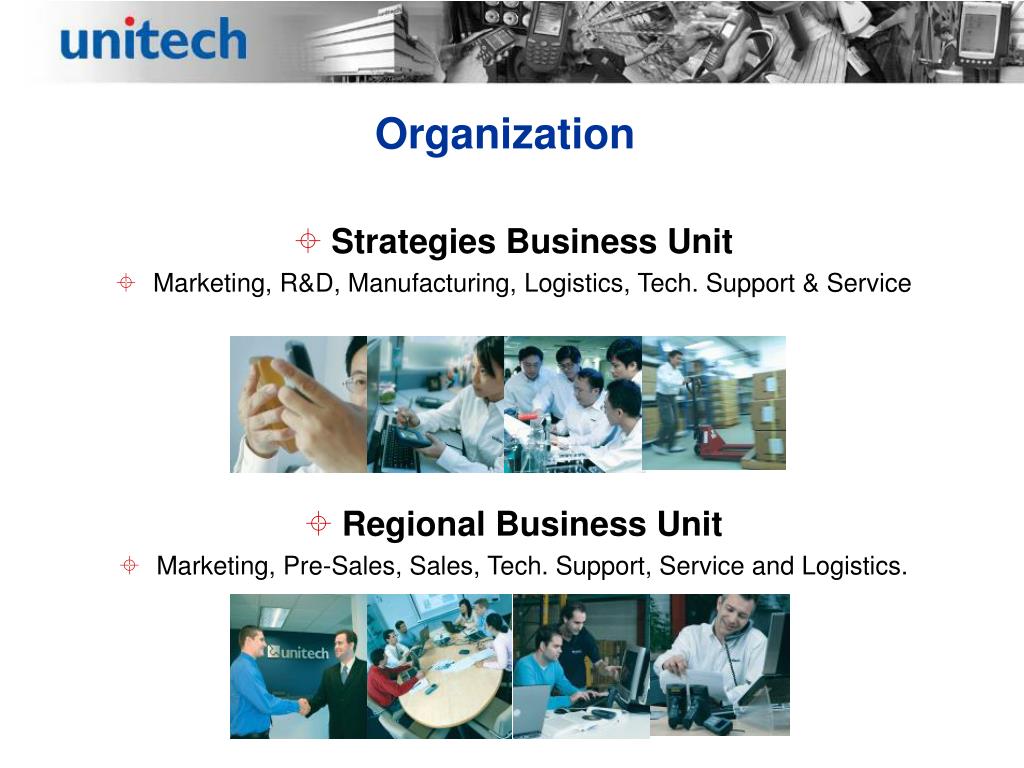 unitech

Organization

Strategies Business Unit

Marketing, R&D, Manufacturing, Logistics, Tech. Support & Service

Regional Business Unit

Marketing, Pre-Sales, Sales, Tech. Support, Service and Logistics.

unitech